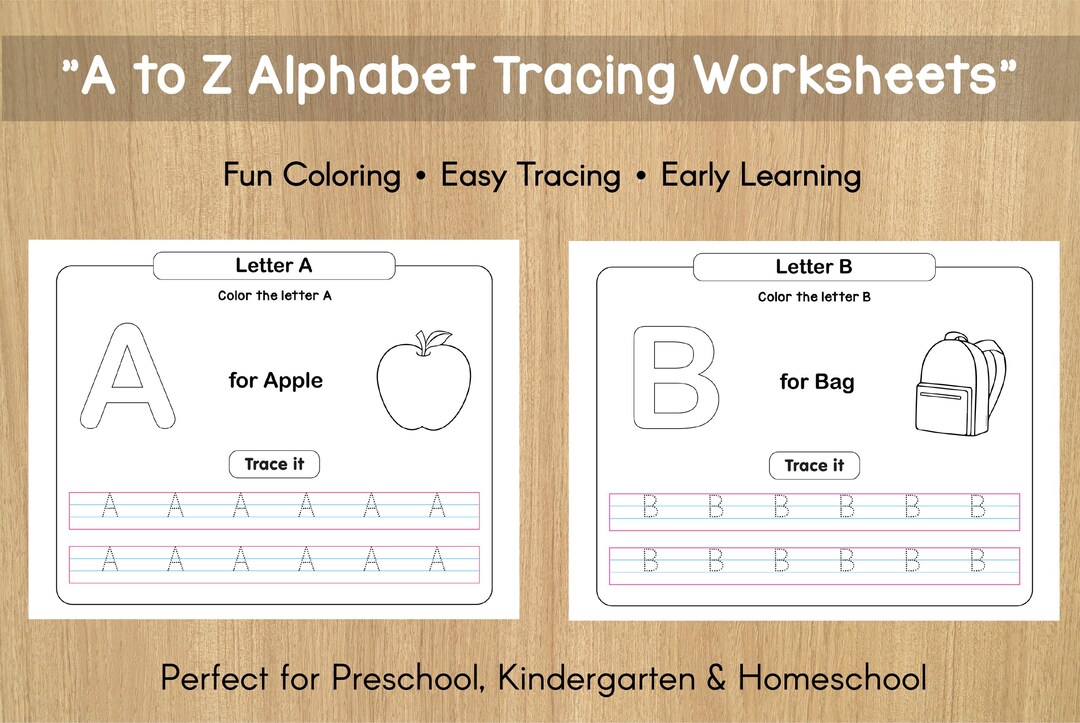 "A to Z Alphabet Tracing Worksheets"

Fun Coloring • Easy Tracing • Early Learning

Letter A

Color the letter A

A

for Apple

Trace it

A A A A A A

A A A A A A

Letter B

Color the letter B

B

for Bag

Trace it

B B B B B B

B B B B B B

Perfect for Preschool, Kindergarten & Homeschool